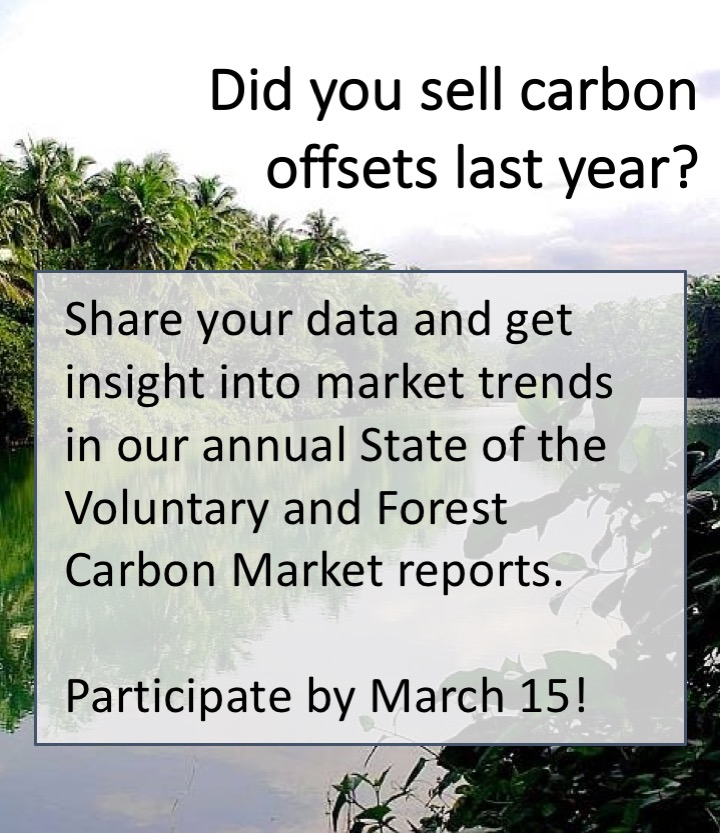 Did you sell carbon offsets last year?

Share your data and get insight into market trends in our annual State of the Voluntary and Forest Carbon Market reports.

Participate by March 15!